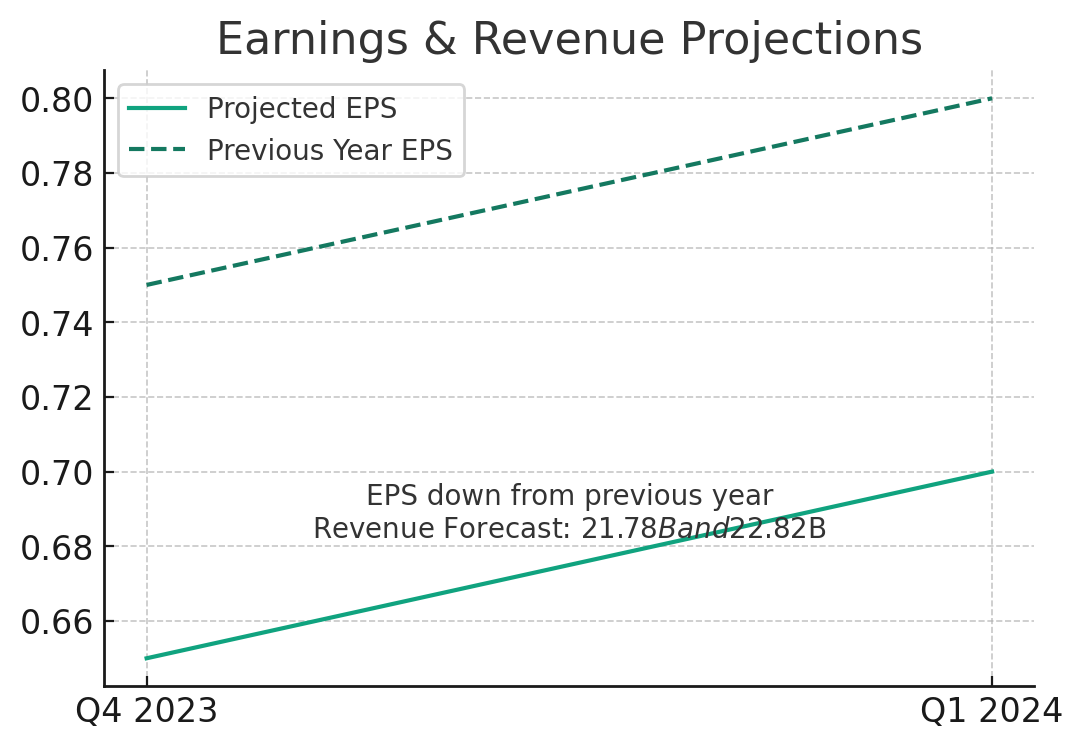 Earnings & Revenue Projections

Projected EPS
Previous Year EPS

0.80
0.78
0.76
0.74
0.72
0.70
0.68
0.66

EPS down from previous year
Revenue Forecast: 21.78$Band$22.82B

Q4 2023
Q1 2024